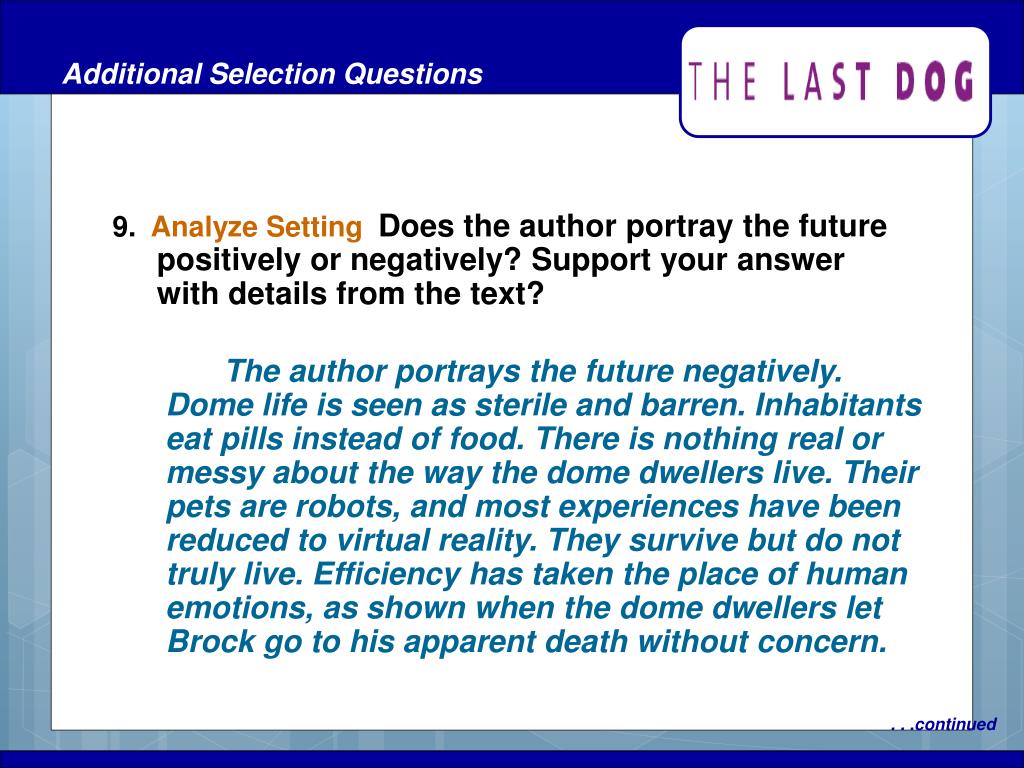 Additional Selection Questions

THE LAST DOG

9. Analyze Setting Does the author portray the future positively or negatively? Support your answer with details from the text?

The author portrays the future negatively. Dome life is seen as sterile and barren. Inhabitants eat pills instead of food. There is nothing real or messy about the way the dome dwellers live. Their pets are robots, and most experiences have been reduced to virtual reality. They survive but do not truly live. Efficiency has taken the place of human emotions, as shown when the dome dwellers let Brock go to his apparent death without concern.

. . .continued